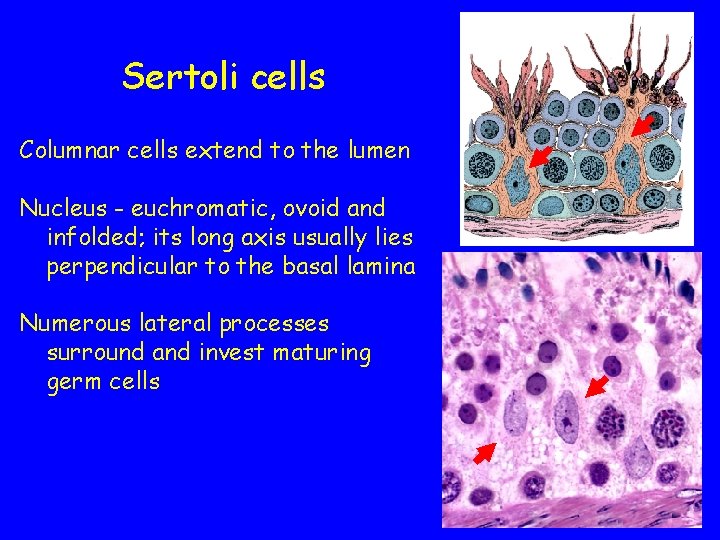 Sertoli cells

Columnar cells extend to the lumen

Nucleus - euchromatic, ovoid and infolded; its long axis usually lies perpendicular to the basal lamina

Numerous lateral processes surround and invest maturing germ cells